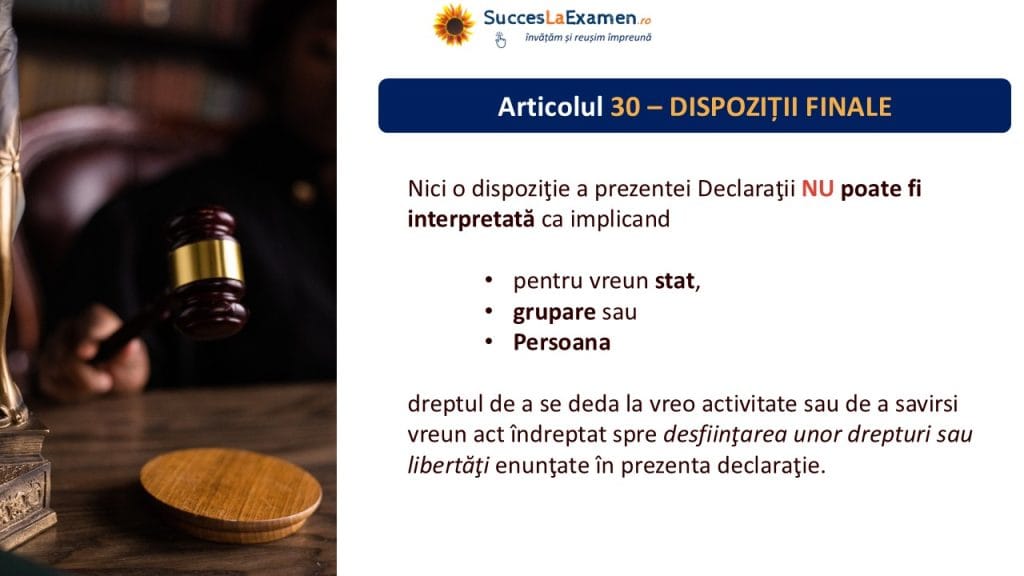 SuccesLaExamen.ro
învățăm și reușim împreună

Articolul 30 – DISPOZIȚII FINALE

Nici o dispoziţie a prezentei Declaraţii NU poate fi interpretată ca implicand

• pentru vreun stat,
• grupare sau
• Persoana

dreptul de a se deda la vreo activitate sau de a savirsi vreun act îndreptat spre desfiinţarea unor drepturi sau libertăţi enunţate în prezenta declaraţie.